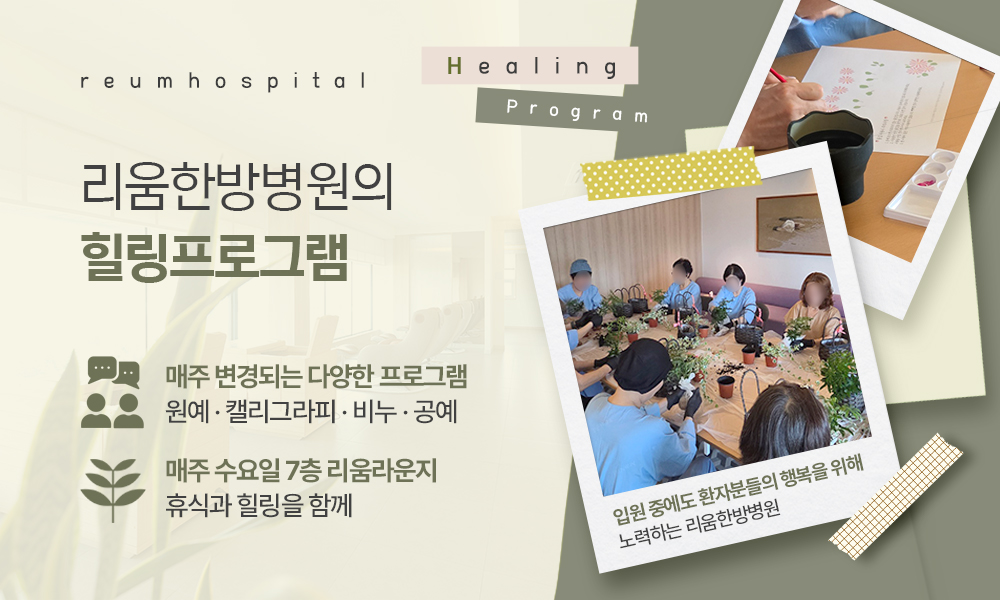 reumhospital

Healing

Program

리움한방병원의
힐링프로그램

매주 변경되는 다양한 프로그램
원예 · 캘리그라피 · 비누 · 공예

매주 수요일 7층 리움라운지
휴식과 힐링을 함께

입원 중에도 환자분들의 행복을 위해
노력하는 리움한방병원